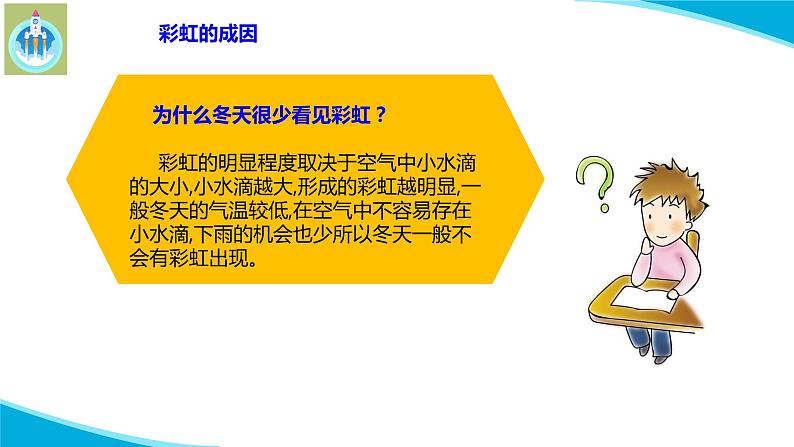 彩虹的成因

为什么冬天很少看见彩虹？

彩虹的明显程度取决于空气中小水滴的大小,小水滴越大,形成的彩虹越明显,一般冬天的气温较低,在空气中不容易存在小水滴,下雨的机会也少所以冬天一般不会有彩虹出现。